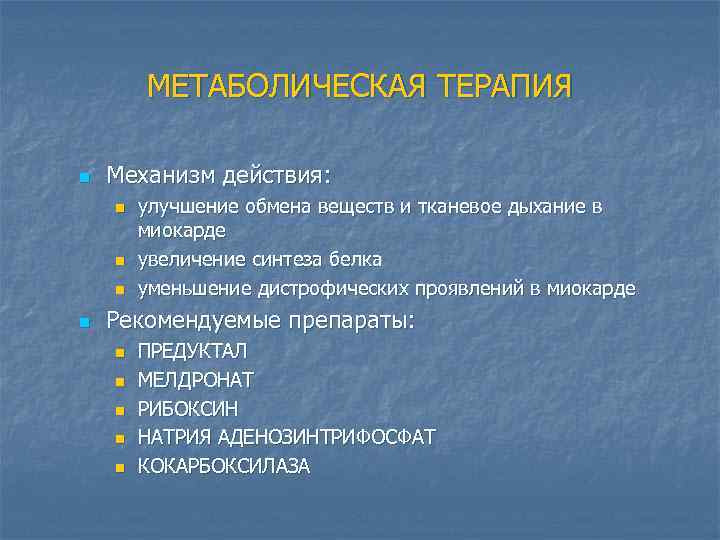 МЕТАБОЛИЧЕСКАЯ ТЕРАПИЯ

Механизм действия:

улучшение обмена веществ и тканевое дыхание в миокарде

увеличение синтеза белка

уменьшение дистрофических проявлений в миокарде

Рекомендуемые препараты:

ПРЕДУКТАЛ

МЕЛДРОНАТ

РИБОКСИН

НАТРИЯ АДЕНОЗИНТРИФОСФАТ

КОКАРБОКСИЛАЗА